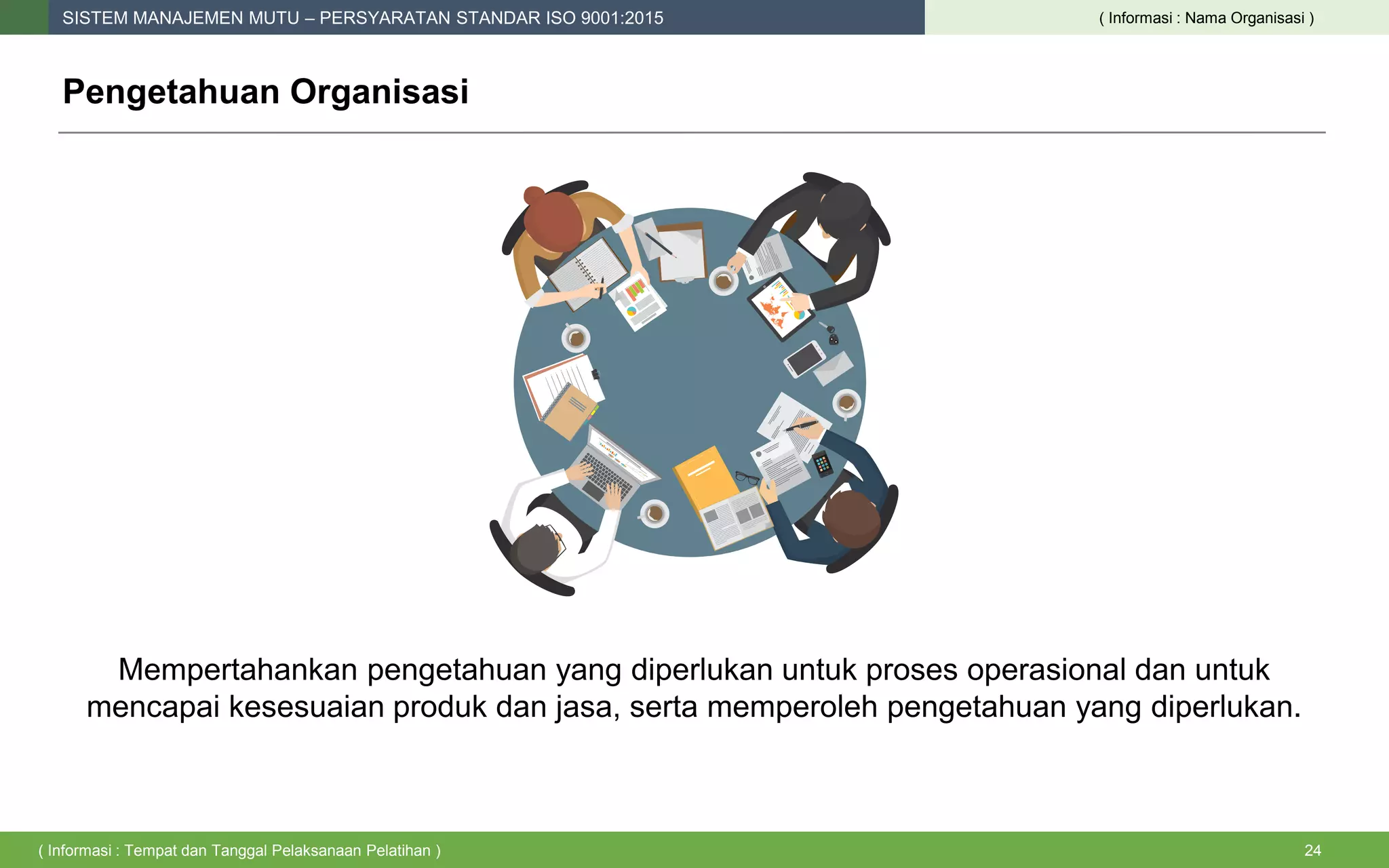 SISTEM MANAJEMEN MUTU – PERSYARATAN STANDAR ISO 9001:2015

( Informasi : Nama Organisasi )

Pengetahuan Organisasi

Mempertahankan pengetahuan yang diperlukan untuk proses operasional dan untuk mencapai kesesuaian produk dan jasa, serta memperoleh pengetahuan yang diperlukan.

( Informasi : Tempat dan Tanggal Pelaksanaan Pelatihan )

24